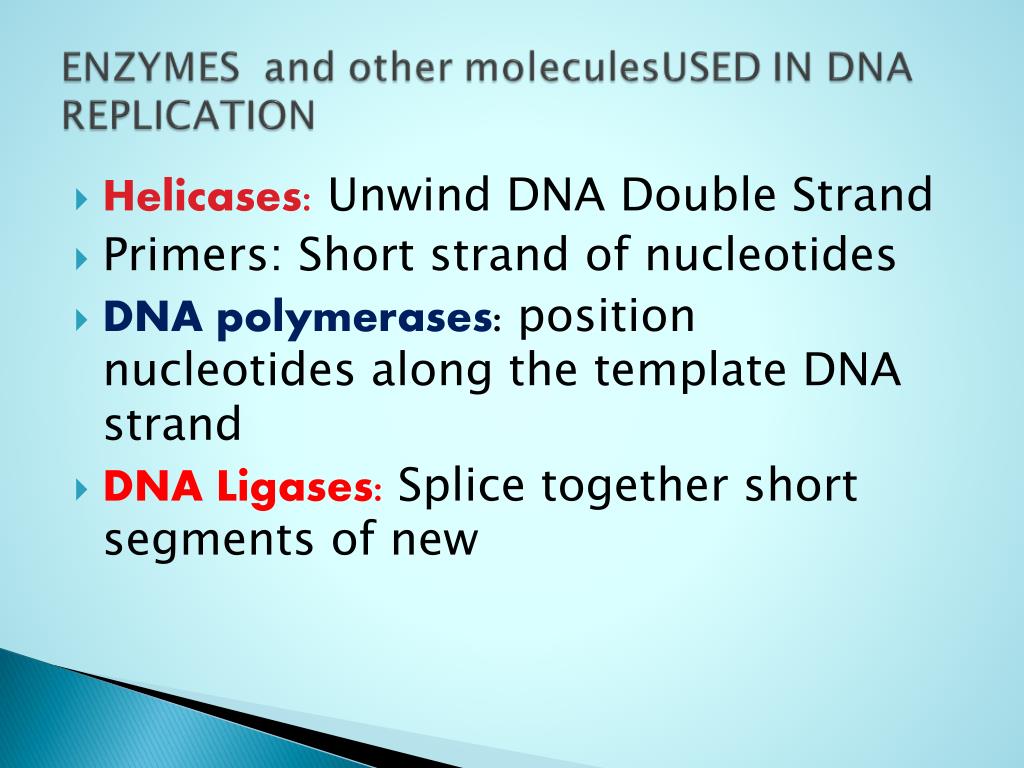 ENZYMES and other moleculesUSED IN DNA REPLICATION

Helicases: Unwind DNA Double Strand
Primers: Short strand of nucleotides
DNA polymerases: position nucleotides along the template DNA strand
DNA Ligases: Splice together short segments of new